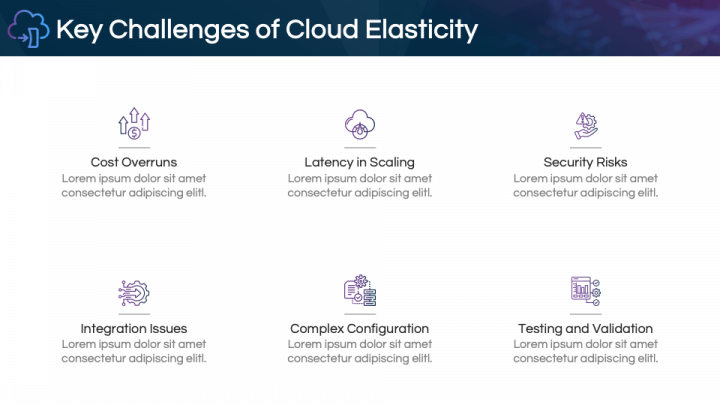 Key Challenges of Cloud Elasticity

Cost Overruns
Lorem ipsum dolor sit amet consectetur adipiscing elitl.

Latency in Scaling
Lorem ipsum dolor sit amet consectetur adipiscing elitl.

Security Risks
Lorem ipsum dolor sit amet consectetur adipiscing elitl.

Integration Issues
Lorem ipsum dolor sit amet consectetur adipiscing elitl.

Complex Configuration
Lorem ipsum dolor sit amet consectetur adipiscing elitl.

Testing and Validation
Lorem ipsum dolor sit amet consectetur adipiscing elitl.